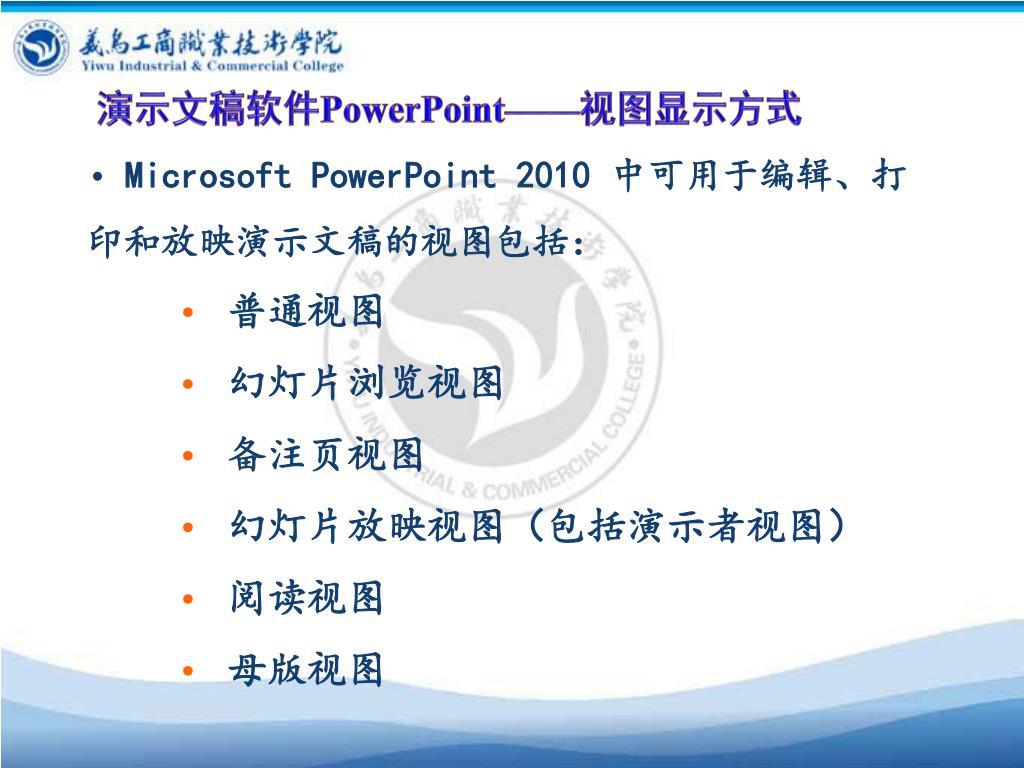 義烏工商職業技術學院
Yiwu Industrial & Commercial College

演示文稿软件PowerPoint——视图显示方式

• Microsoft PowerPoint 2010 中可用于编辑、打印和放映演示文稿的视图包括：

• 普通视图
• 幻灯片浏览视图
• 备注页视图
• 幻灯片放映视图（包括演示者视图）
• 阅读视图
• 母版视图